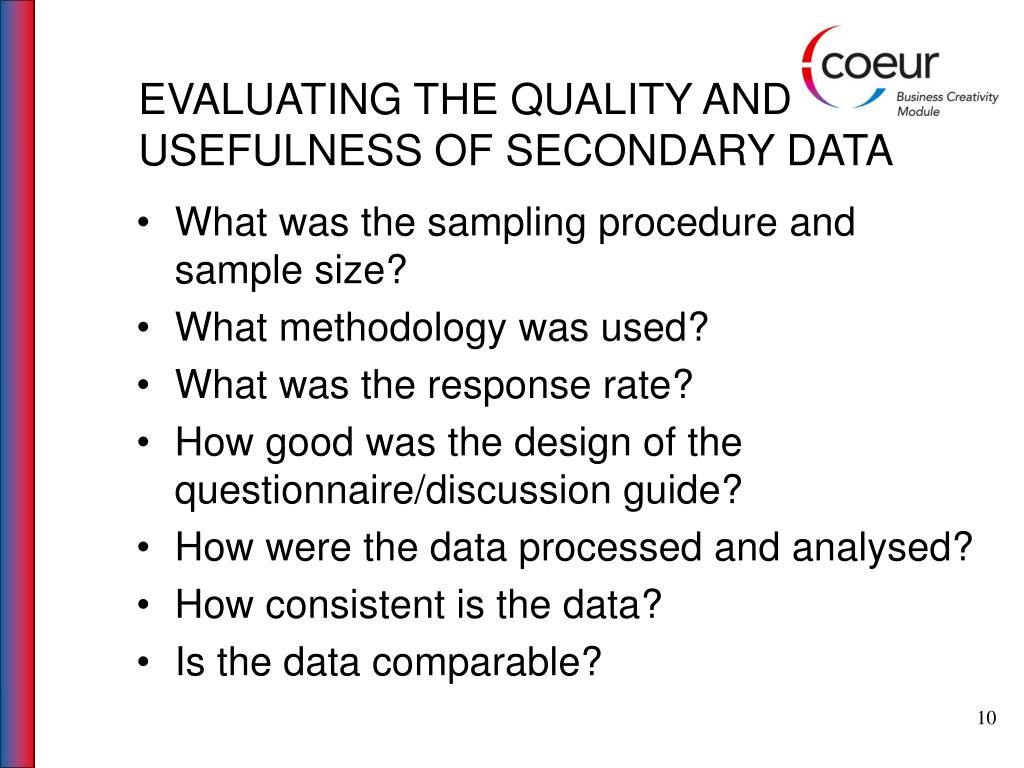 coeur
Business Creativity Module

EVALUATING THE QUALITY AND USEFULNESS OF SECONDARY DATA

• What was the sampling procedure and sample size?
• What methodology was used?
• What was the response rate?
• How good was the design of the questionnaire/discussion guide?
• How were the data processed and analysed?
• How consistent is the data?
• Is the data comparable?

10